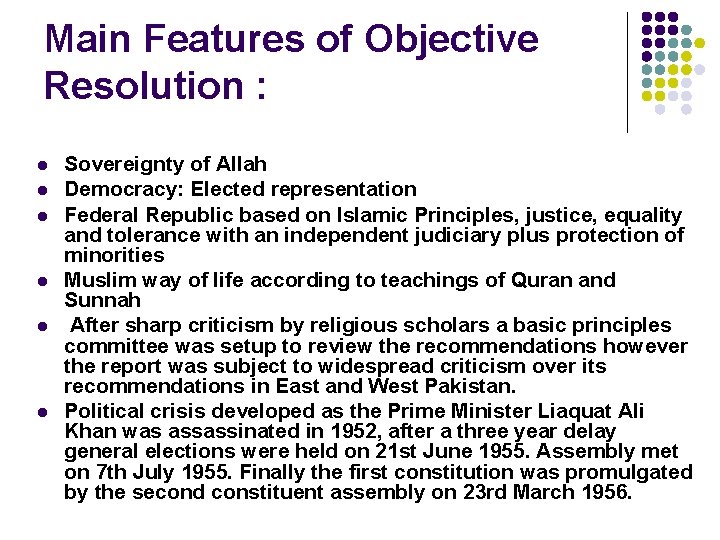 Main Features of Objective Resolution :

- Sovereignty of Allah
- Democracy: Elected representation
- Federal Republic based on Islamic Principles, justice, equality and tolerance with an independent judiciary plus protection of minorities
- Muslim way of life according to teachings of Quran and Sunnah
- After sharp criticism by religious scholars a basic principles committee was setup to review the recommendations however the report was subject to widespread criticism over its recommendations in East and West Pakistan.
- Political crisis developed as the Prime Minister Liaquat Ali Khan was assassinated in 1952, after a three year delay general elections were held on 21st June 1955. Assembly met on 7th July 1955. Finally the first constitution was promulgated by the second constituent assembly on 23rd March 1956.